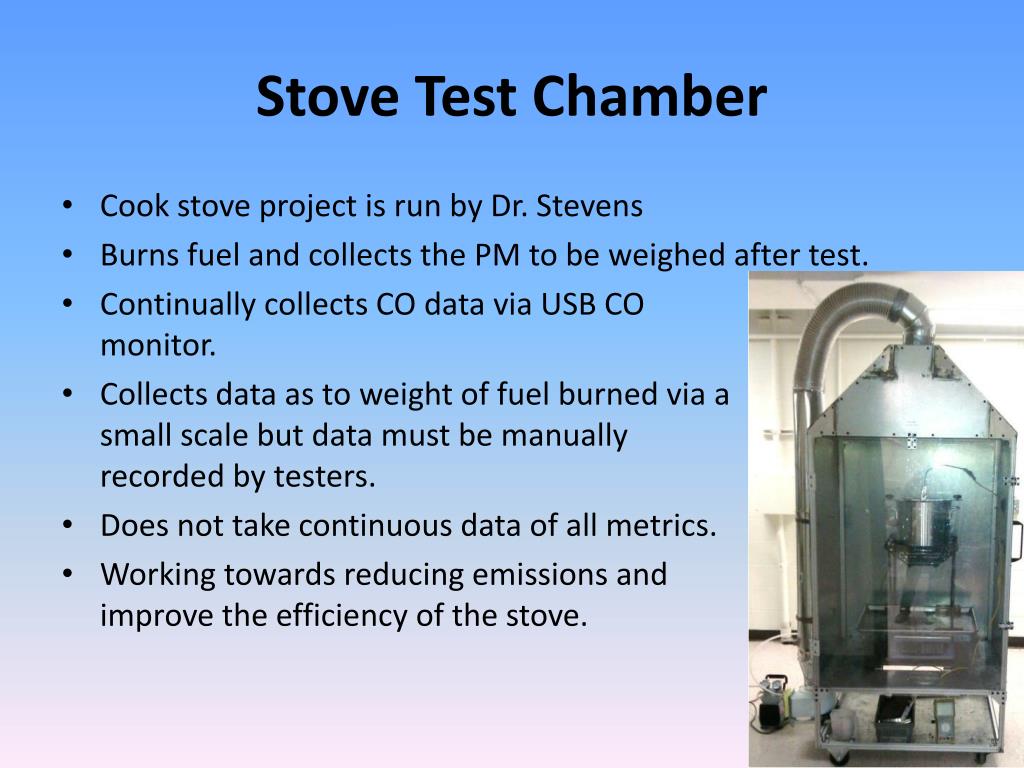 Stove Test Chamber

• Cook stove project is run by Dr. Stevens
• Burns fuel and collects the PM to be weighed after test.
• Continually collects CO data via USB CO monitor.
• Collects data as to weight of fuel burned via a small scale but data must be manually recorded by testers.
• Does not take continuous data of all metrics.
• Working towards reducing emissions and improve the efficiency of the stove.